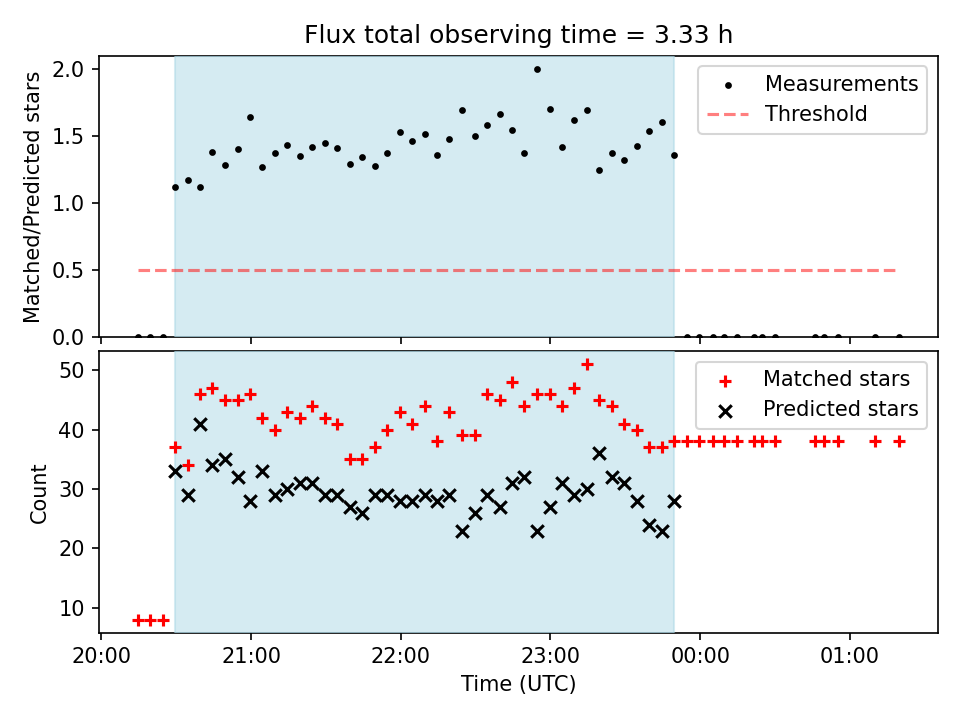 Flux total observing time = 3.33 h

Matched/Predicted stars

2.0
1.5
1.0
0.5
0.0

Measurements
Threshold

Count

50
40
30
20
10

Matched stars
Predicted stars

20:00
21:00
22:00
23:00
00:00
01:00

Time (UTC)